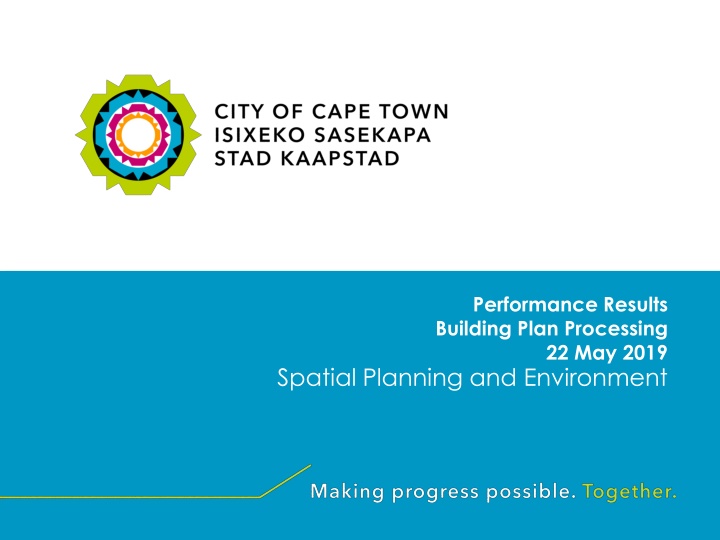 CITY OF CAPE TOWN
ISIXEKO SASEKAPA
STAD KAAPSTAD

Performance Results
Building Plan Processing
22 May 2019
Spatial Planning and Environment

Making progress possible. Together.